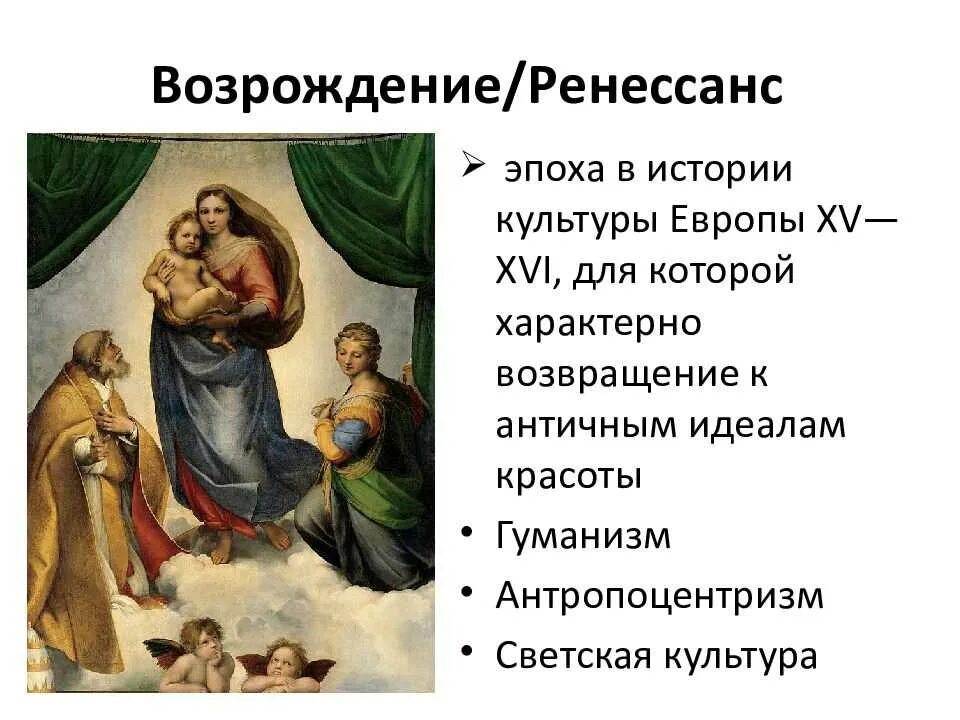 Возрождение/Ренессанс

➢ эпоха в истории культуры Европы XV—XVI, для которой характерно возвращение к античным идеалам красоты

• Гуманизм

• Антропоцентризм

• Светская культура